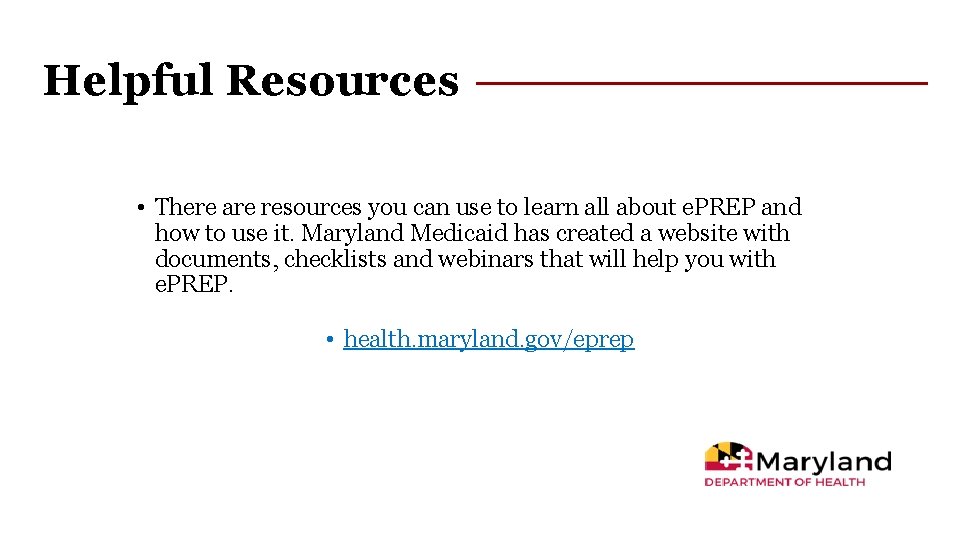 Helpful Resources

• There are resources you can use to learn all about ePREP and how to use it. Maryland Medicaid has created a website with documents, checklists and webinars that will help you with ePREP.

• health.maryland.gov/eprep

Maryland
DEPARTMENT OF HEALTH